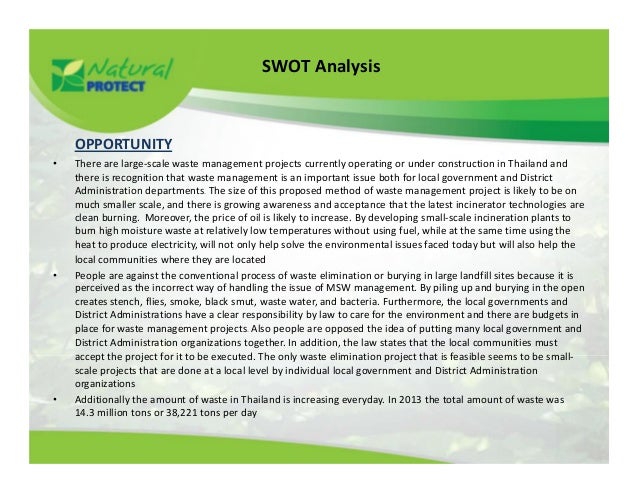 Natural PROTECT

SWOT Analysis

OPPORTUNITY

• There are large-scale waste management projects currently operating or under construction in Thailand and there is recognition that waste management is an important issue both for local government and District Administration departments. The size of this proposed method of waste management project is likely to be on much smaller scale, and there is growing awareness and acceptance that the latest incinerator technologies are clean burning. Moreover, the price of oil is likely to increase. By developing small-scale incineration plants to burn high moisture waste at relatively low temperatures without using fuel, while at the same time using the heat to produce electricity, will not only help solve the environmental issues faced today but will also help the local communities where they are located

• People are against the conventional process of waste elimination or burying in large landfill sites because it is perceived as the incorrect way of handling the issue of MSW management. By piling up and burying in the open creates stench, flies, smoke, black smut, waste water, and bacteria. Furthermore, the local governments and District Administrations have a clear responsibility by law to care for the environment and there are budgets in place for waste management projects. Also people are opposed the idea of putting many local government and District Administration organizations together. In addition, the law states that the local communities must accept the project for it to be executed. The only waste elimination project that is feasible seems to be small-scale projects that are done at a local level by individual local government and District Administration organizations

• Additionally the amount of waste in Thailand is increasing everyday. In 2013 the total amount of waste was 14.3 million tons or 38,221 tons per day